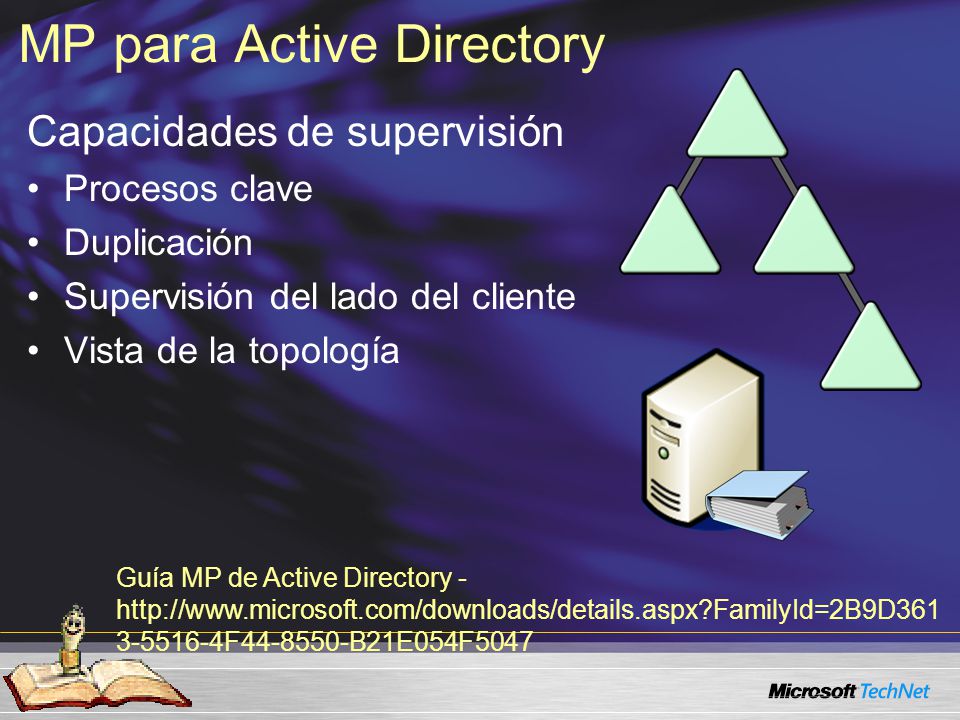 MP para Active Directory

Capacidades de supervisión

• Procesos clave
• Duplicación
• Supervisión del lado del cliente
• Vista de la topología

Guía MP de Active Directory - http://www.microsoft.com/downloads/details.aspx?FamilyId=2B9D3613-5516-4F44-8550-B21E054F5047

Microsoft TechNet